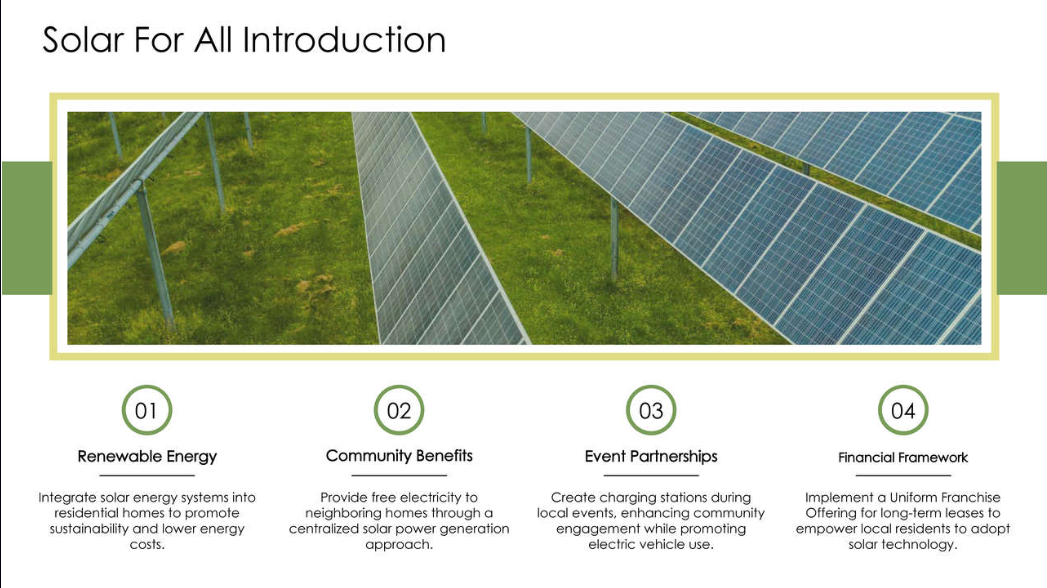 Solar For All Introduction

01

Renewable Energy

Integrate solar energy systems into residential homes to promote sustainability and lower energy costs.

02

Community Benefits

Provide free electricity to neighboring homes through a centralized solar power generation approach.

03

Event Partnerships

Create charging stations during local events, enhancing community engagement while promoting electric vehicle use.

04

Financial Framework

Implement a Uniform Franchise Offering for long-term leases to empower local residents to adopt solar technology.